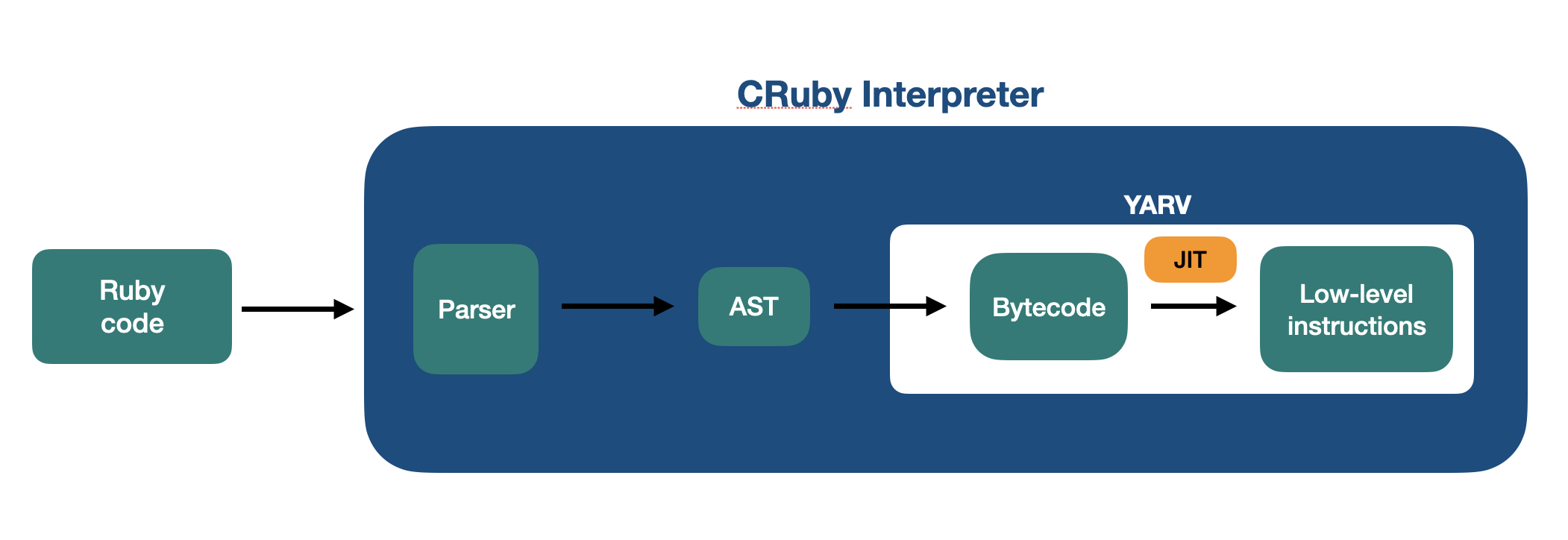 CRuby Interpreter

Ruby code

Parser

AST

YARV

Bytecode

JIT

Low-level instructions